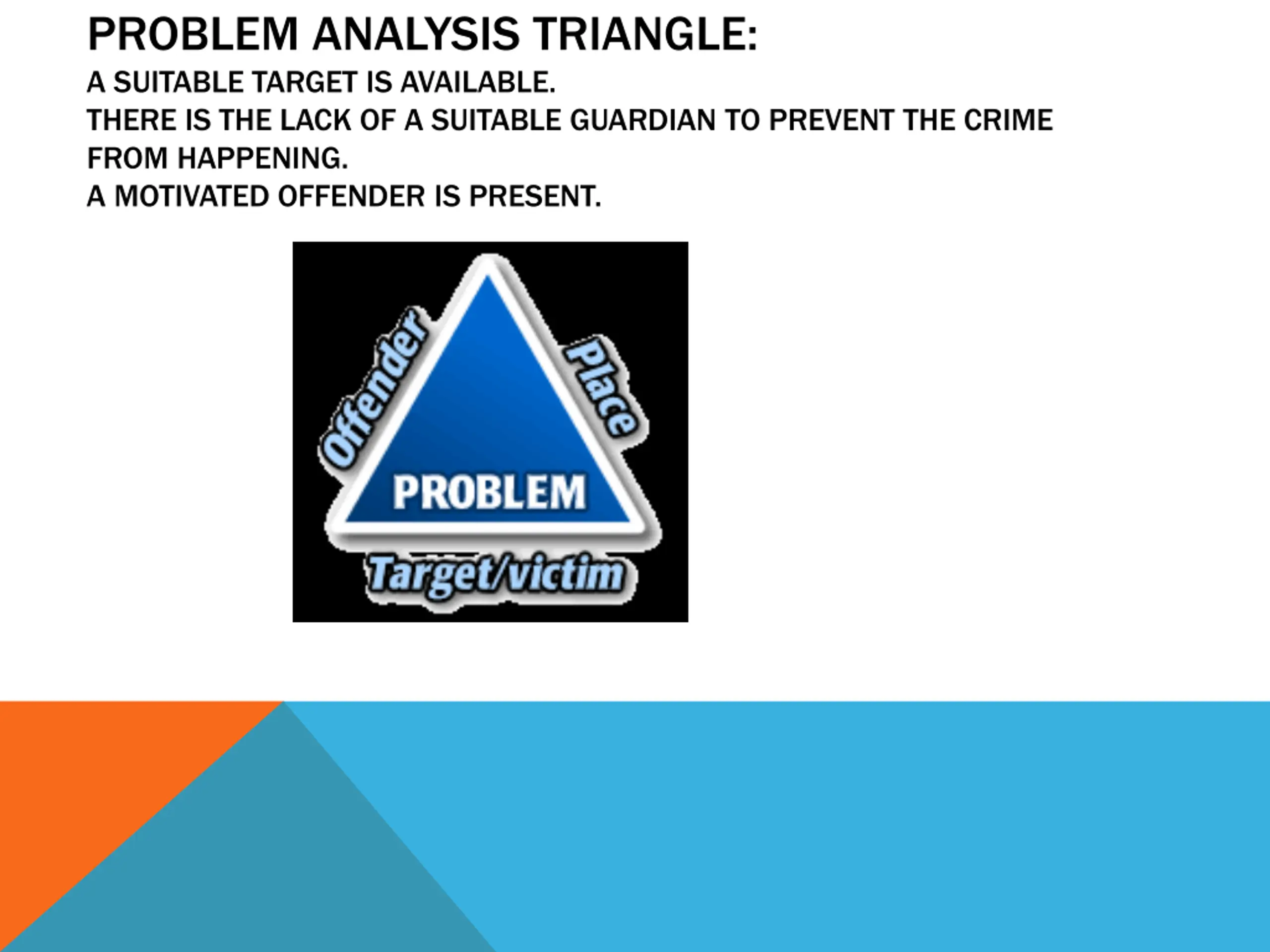 PROBLEM ANALYSIS TRIANGLE:
A SUITABLE TARGET IS AVAILABLE.
THERE IS THE LACK OF A SUITABLE GUARDIAN TO PREVENT THE CRIME FROM HAPPENING.
A MOTIVATED OFFENDER IS PRESENT.

Offender
Place
PROBLEM
Target/victim